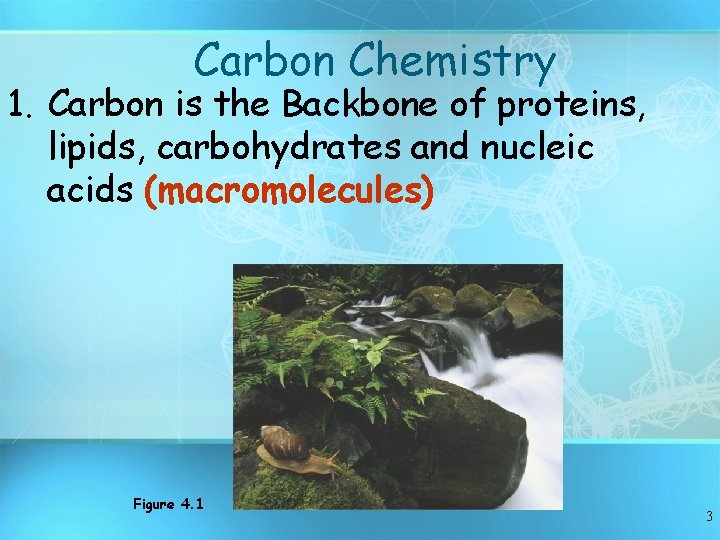 Carbon Chemistry

1. Carbon is the Backbone of proteins, lipids, carbohydrates and nucleic acids (macromolecules)

Figure 4.1

3